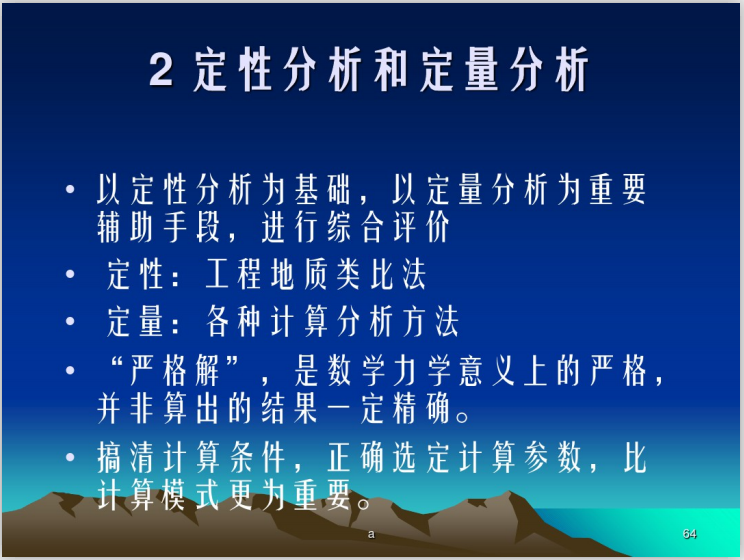 2 定性分析和定量分析

• 以定性分析为基础，以定量分析为重要辅助手段，进行综合评价

• 定性：工程地质类比法

• 定量：各种计算分析方法

• “严格解”，是数学力学意义上的严格，并非算出的结果一定精确。

• 搞清计算条件，正确选定计算参数，比计算模式更为重要。

a

64